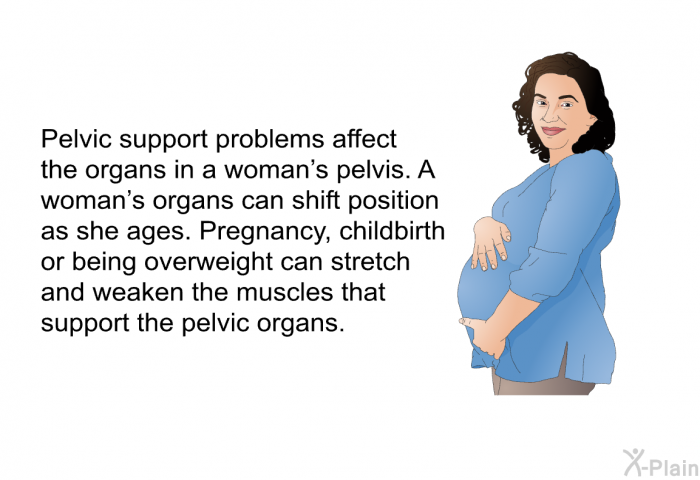 Pelvic support problems affect the organs in a woman’s pelvis. A woman’s organs can shift position as she ages. Pregnancy, childbirth or being overweight can stretch and weaken the muscles that support the pelvic organs.

X-Plain